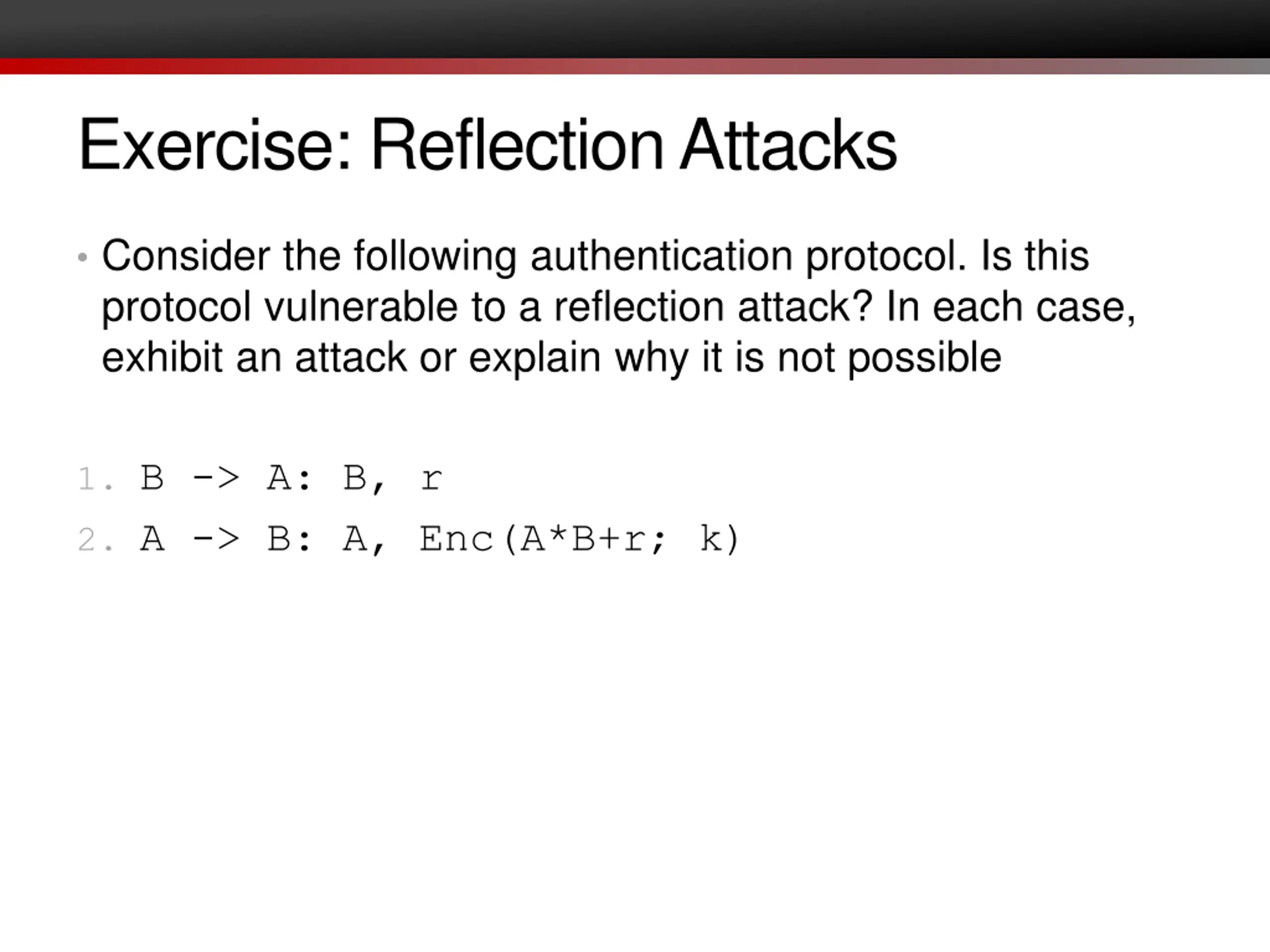 Exercise: Reflection Attacks

• Consider the following authentication protocol. Is this protocol vulnerable to a reflection attack? In each case, exhibit an attack or explain why it is not possible

1. B -> A: B, r
2. A -> B: A, Enc(A*B+r; k)